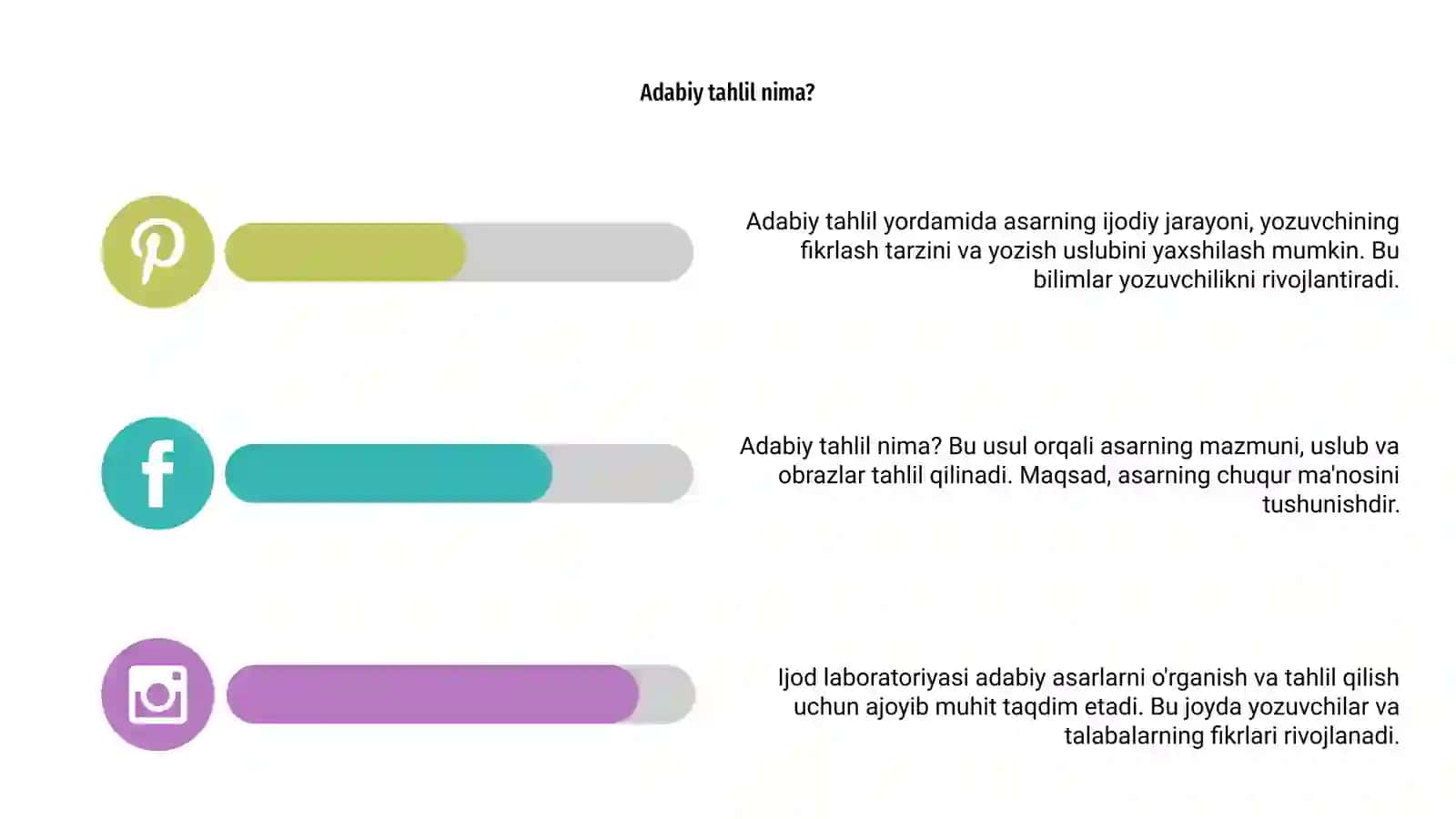 Adabiy tahlil nima?

Adabiy tahlil yordamida asarning ijodiy jarayoni, yozuvchining fikrlash tarzini va yozish uslubini yaxshilash mumkin. Bu bilimlar yozuvchilikni rivojlantiradi.

Adabiy tahlil nima? Bu usul orqali asarning mazmuni, uslub va obrazlar tahlil qilinadi. Maqsad, asarning chuqur ma'nosini tushunishdir.

Ijod laboratoriyasi adabiy asarlarni o'rganish va tahlil qilish uchun ajoyib muhit taqdim etadi. Bu joyda yozuvchilar va talabalarning fikrlari rivojlanadi.